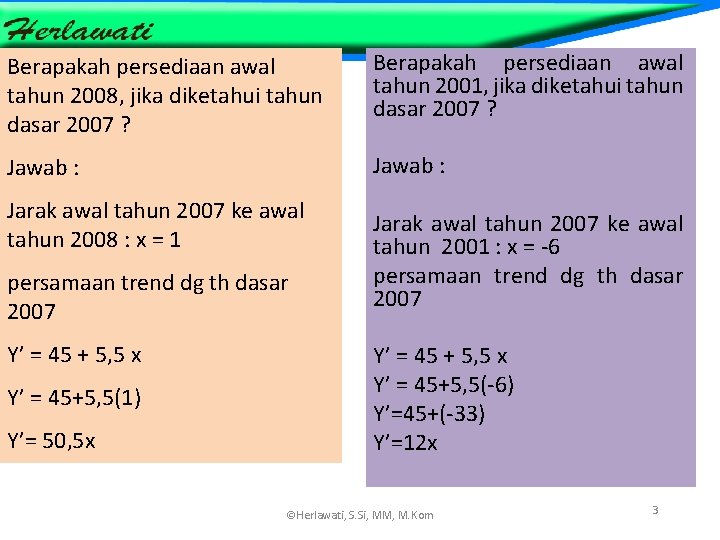 Herlawati

Berapakah persediaan awal tahun 2008, jika diketahui tahun dasar 2007 ?

Jawab :

Jarak awal tahun 2007 ke awal tahun 2008 : x = 1

persamaan trend dg th dasar 2007

Y' = 45 + 5,5 x

Y' = 45+5,5(1)

Y'= 50,5x

Berapakah persediaan awal tahun 2001, jika diketahui tahun dasar 2007 ?

Jawab :

Jarak awal tahun 2007 ke awal tahun 2001 : x = -6

persamaan trend dg th dasar 2007

Y' = 45 + 5,5 x

Y' = 45+5,5(-6)

Y'=45+(-33)

Y'=12x

©Herlawati, S.Si, MM, M.Kom

3